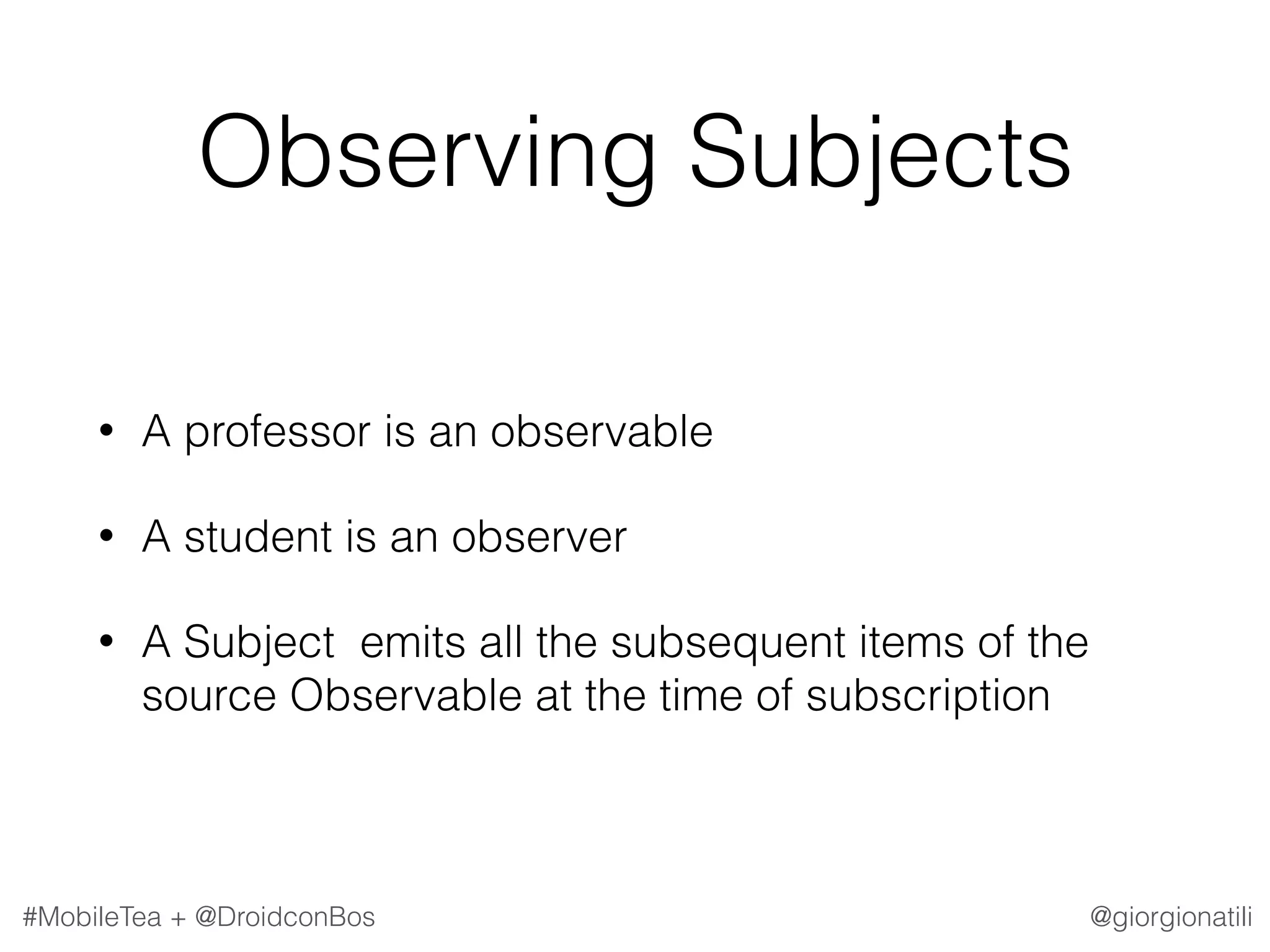 Observing Subjects

• A professor is an observable

• A student is an observer

• A Subject  emits all the subsequent items of the source Observable at the time of subscription

#MobileTea + @DroidconBos

@giorgionatili